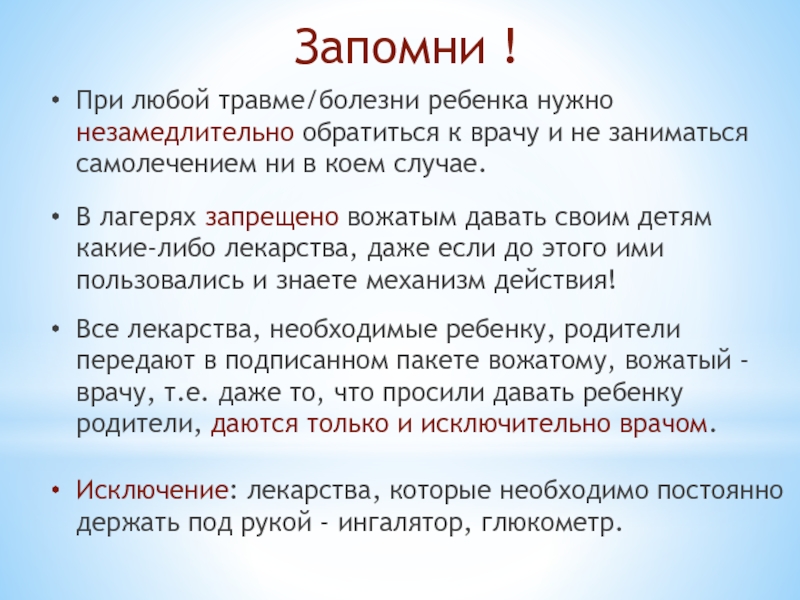 Запомни !

• При любой травме/болезни ребенка нужно незамедлительно обратиться к врачу и не заниматься самолечением ни в коем случае.

• В лагерях запрещено вожатым давать своим детям какие-либо лекарства, даже если до этого ими пользовались и знаете механизм действия!

• Все лекарства, необходимые ребенку, родители передают в подписанном пакете вожатому, вожатый - врачу, т.е. даже то, что просили давать ребенку родители, даются только и исключительно врачом.

• Исключение: лекарства, которые необходимо постоянно держать под рукой - ингалятор, глюкометр.